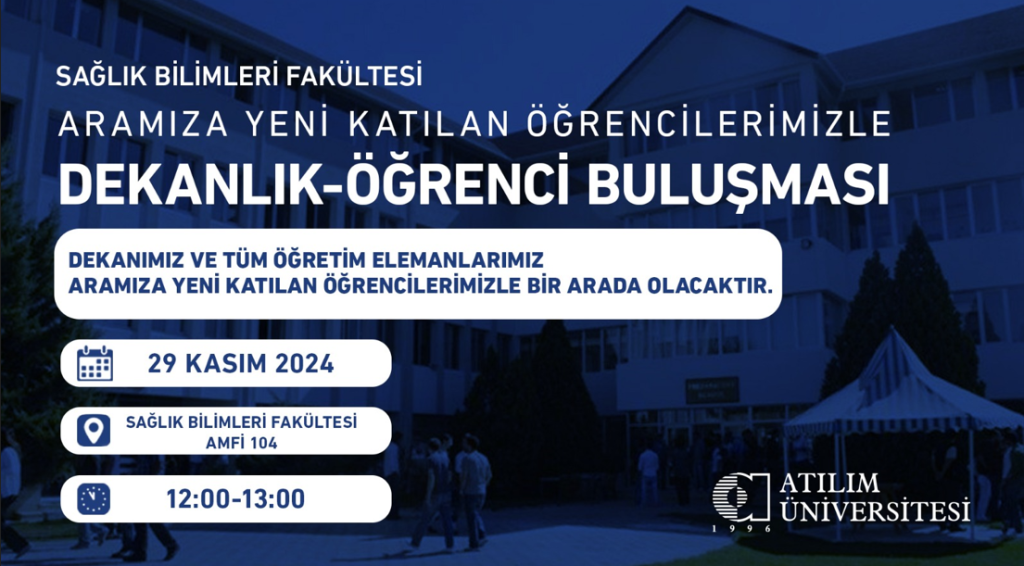 SAĞLIK BİLİMLERİ FAKÜLTESİ
ARAMIZA YENİ KATILAN ÖĞRENCİLERİMİZLE
DEKANLIK-ÖĞRENCİ BULUŞMASI

DEKANIMIZ VE TÜM ÖĞRETİM ELEMANLARIMIZ ARAMIZA YENİ KATILAN ÖĞRENCİLERİMİZLE BİR ARADA OLACAKTIR.

29 KASIM 2024

SAĞLIK BİLİMLERİ FAKÜLTESİ
AMFİ 104

12:00-13:00

ATILIM ÜNİVERSİTESİ
1996